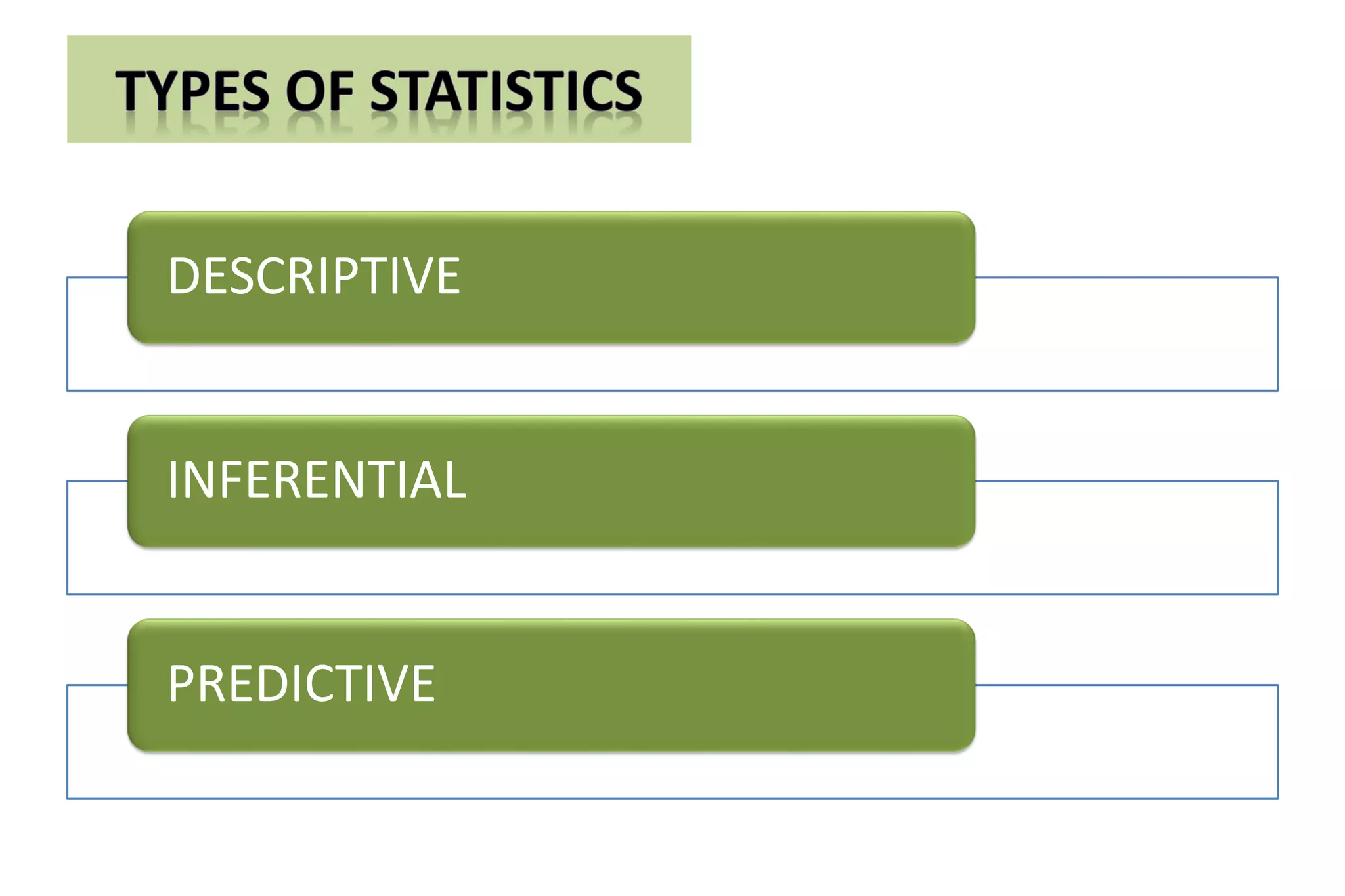 TYPES OF STATISTICS

DESCRIPTIVE

INFERENTIAL

PREDICTIVE